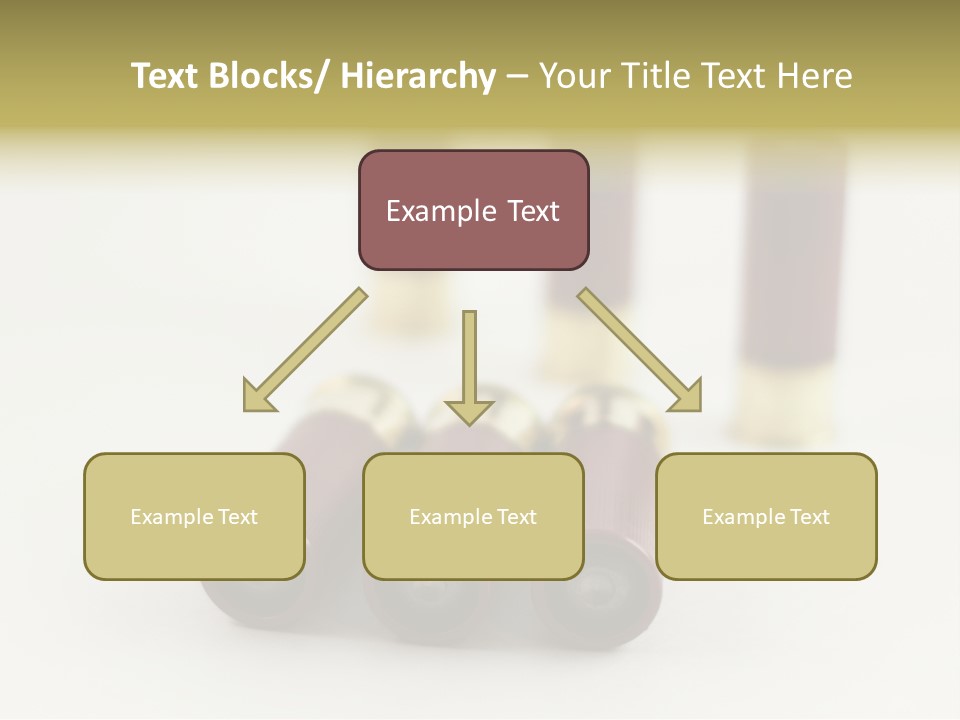 Text Blocks/ Hierarchy – Your Title Text Here

Example Text

Example Text

Example Text

Example Text